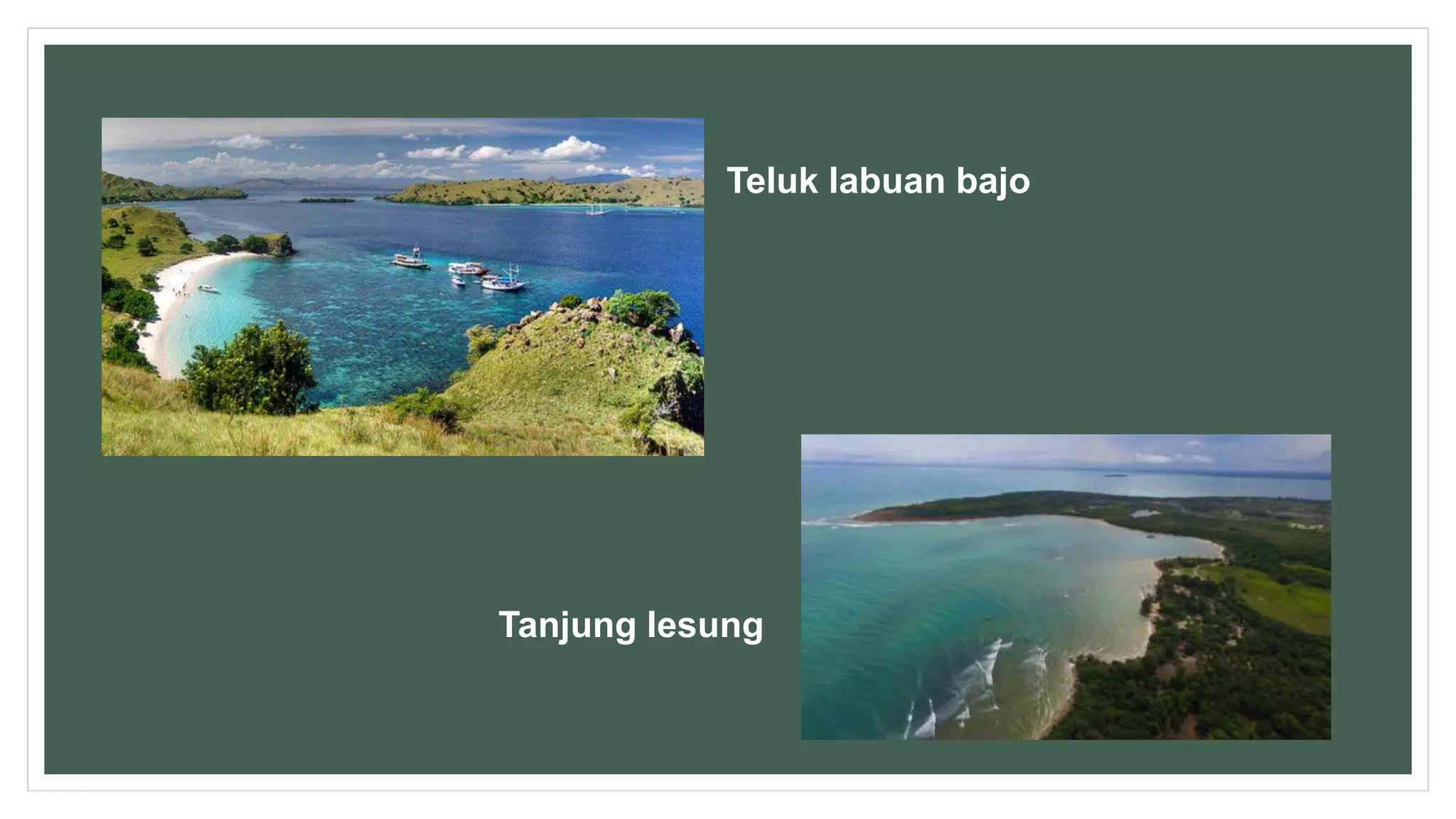 Teluk labuan bajo

Tanjung lesung